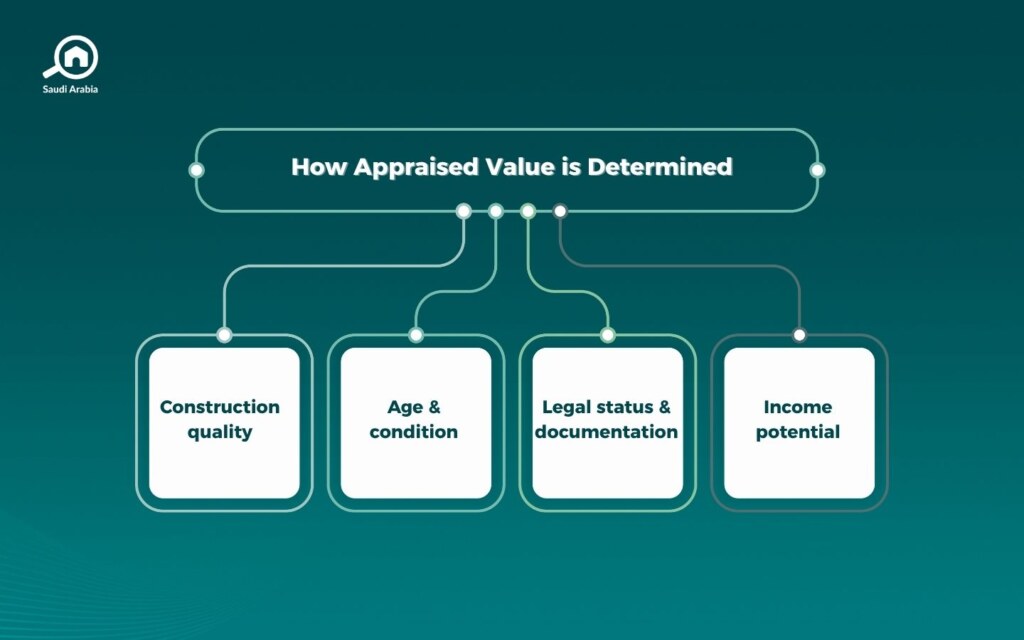 Saudi Arabia

How Appraised Value is Determined

Construction quality

Age & condition

Legal status & documentation

Income potential